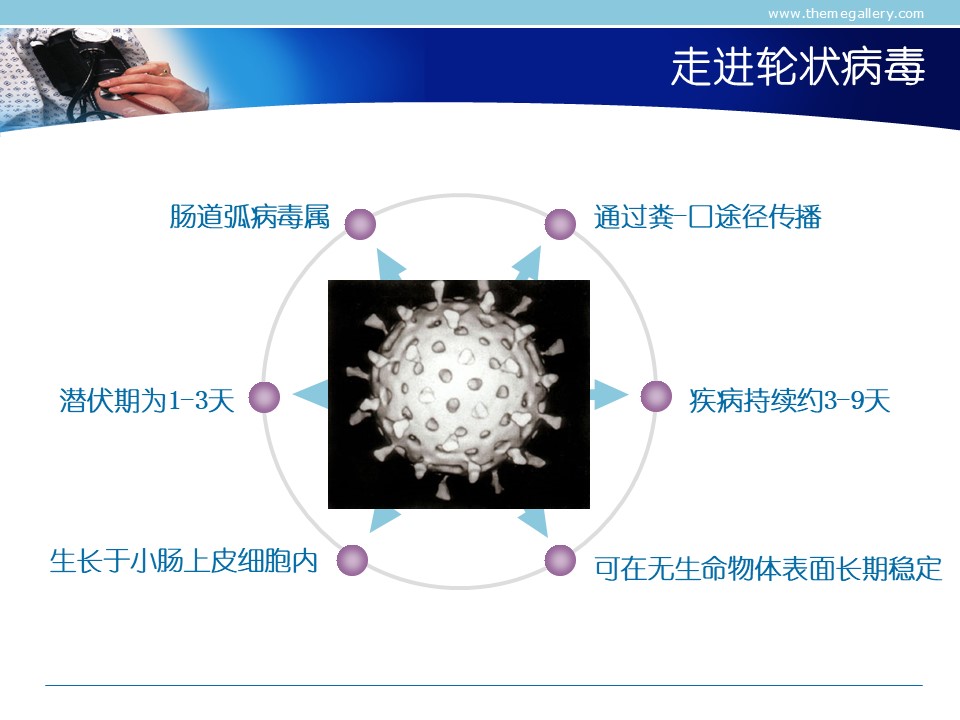 www.themegallery.com

走进轮状病毒

肠道弧病毒属

通过粪-口途径传播

潜伏期为1-3天

疾病持续约3-9天

生长于小肠上皮细胞内

可在无生命物体表面长期稳定